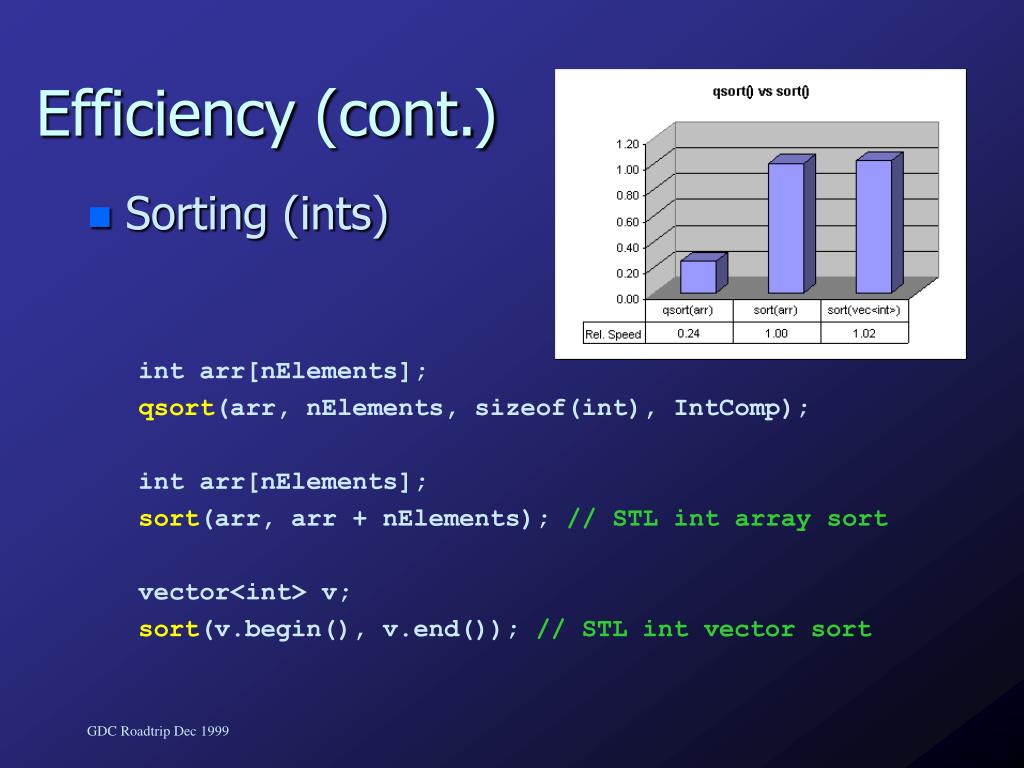 Efficiency (cont.)

Sorting (ints)

qsort() vs sort()

1.20
1.00
0.80
0.60
0.40
0.20
0.00

| | qsort(arr) | sort(arr) | sort(vec<int>) |
|---|---|---|---|
| Rel. Speed | 0.24 | 1.00 | 1.02 |

int arr[nElements];
qsort(arr, nElements, sizeof(int), IntComp);

int arr[nElements];
sort(arr, arr + nElements); // STL int array sort

vector<int> v;
sort(v.begin(), v.end()); // STL int vector sort

GDC Roadtrip Dec 1999